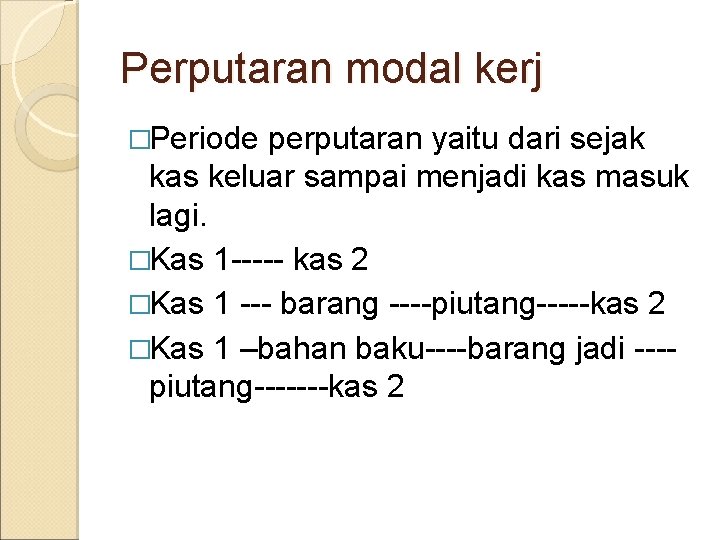 Perputaran modal kerj

□Periode perputaran yaitu dari sejak kas keluar sampai menjadi kas masuk lagi.

□Kas 1----- kas 2

□Kas 1 --- barang ----piutang-----kas 2

□Kas 1 –bahan baku----barang jadi ----piutang-------kas 2